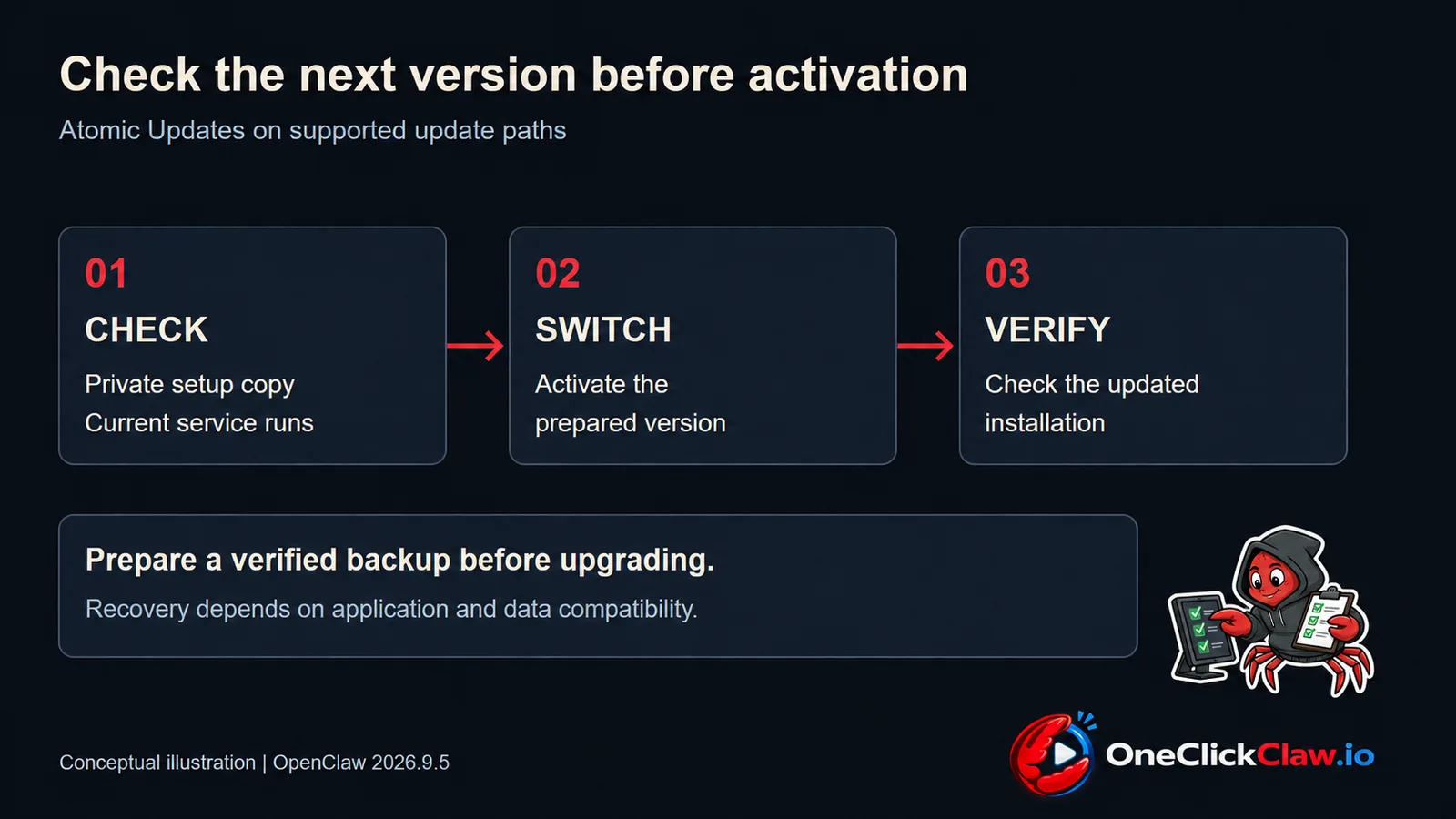 Check the next version before activation

Atomic Updates on supported update paths

01
CHECK
Private setup copy
Current service runs

02
SWITCH
Activate the prepared version

03
VERIFY
Check the updated installation

Prepare a verified backup before upgrading.
Recovery depends on application and data compatibility.

Conceptual illustration | OpenClaw 2026.9.5

OneClickClaw.io